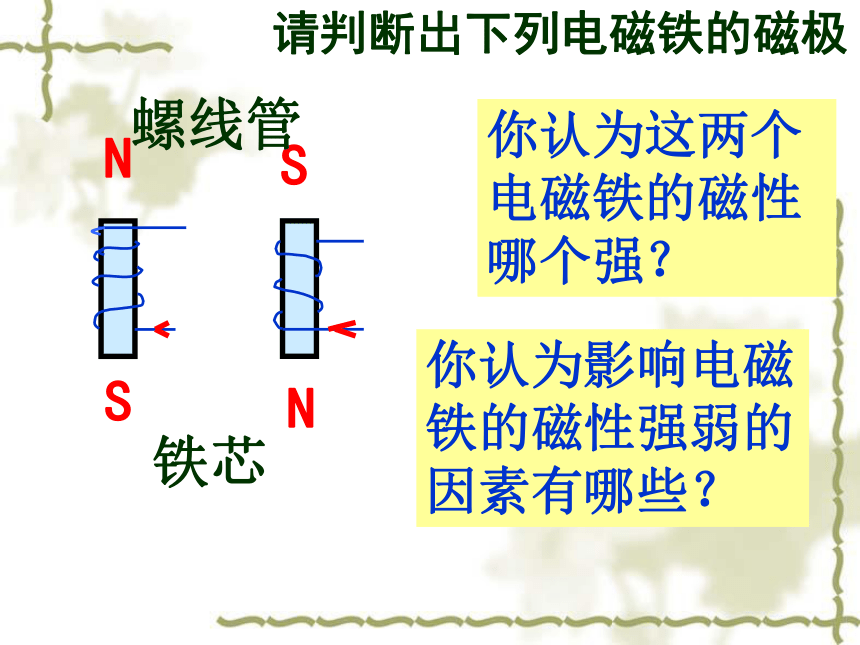 请判断出下列电磁铁的磁极

螺线管

N S

S N

铁芯

你认为这两个电磁铁的磁性哪个强？

你认为影响电磁铁的磁性强弱的因素有哪些？